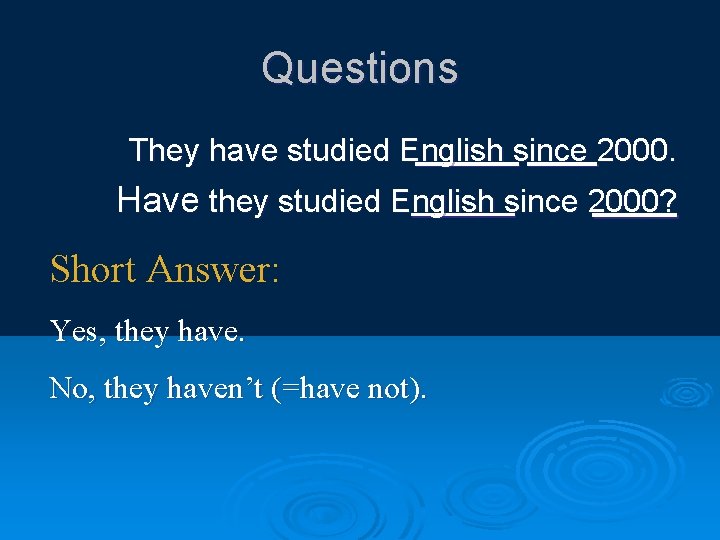 Questions

They have studied English since 2000.

Have they studied English since 2000?

Short Answer:

Yes, they have.

No, they haven’t (=have not).